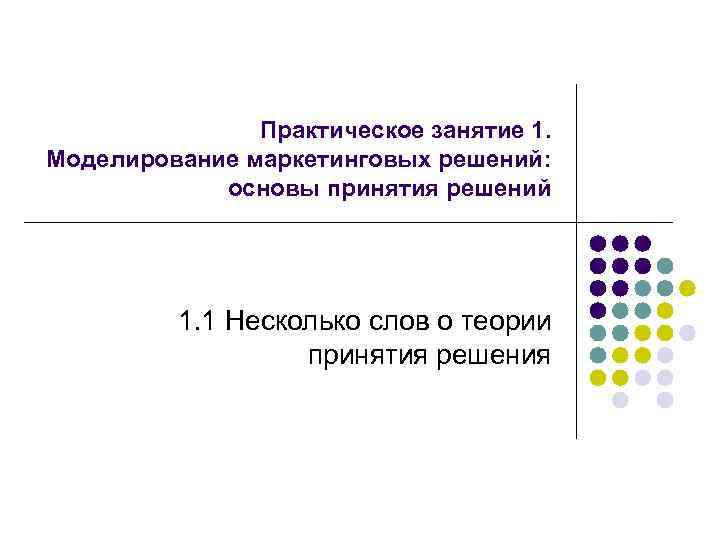 Практическое занятие 1.
Моделирование маркетинговых решений: основы принятия решений

1.1 Несколько слов о теории принятия решения